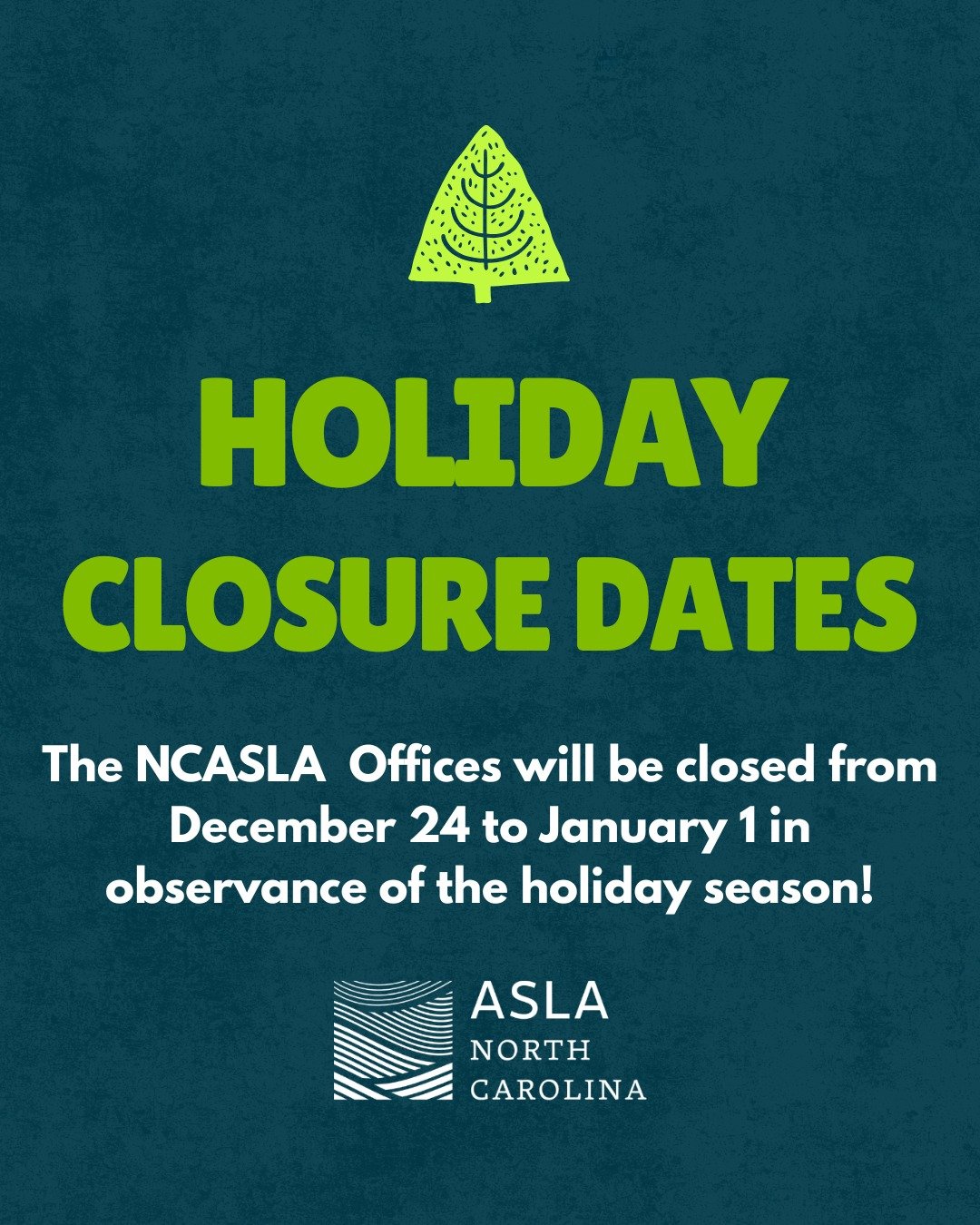 HOLIDAY CLOSURE DATES

The NCASLA Offices will be closed from December 24 to January 1 in observance of the holiday season!

ASLA
NORTH
CAROLINA